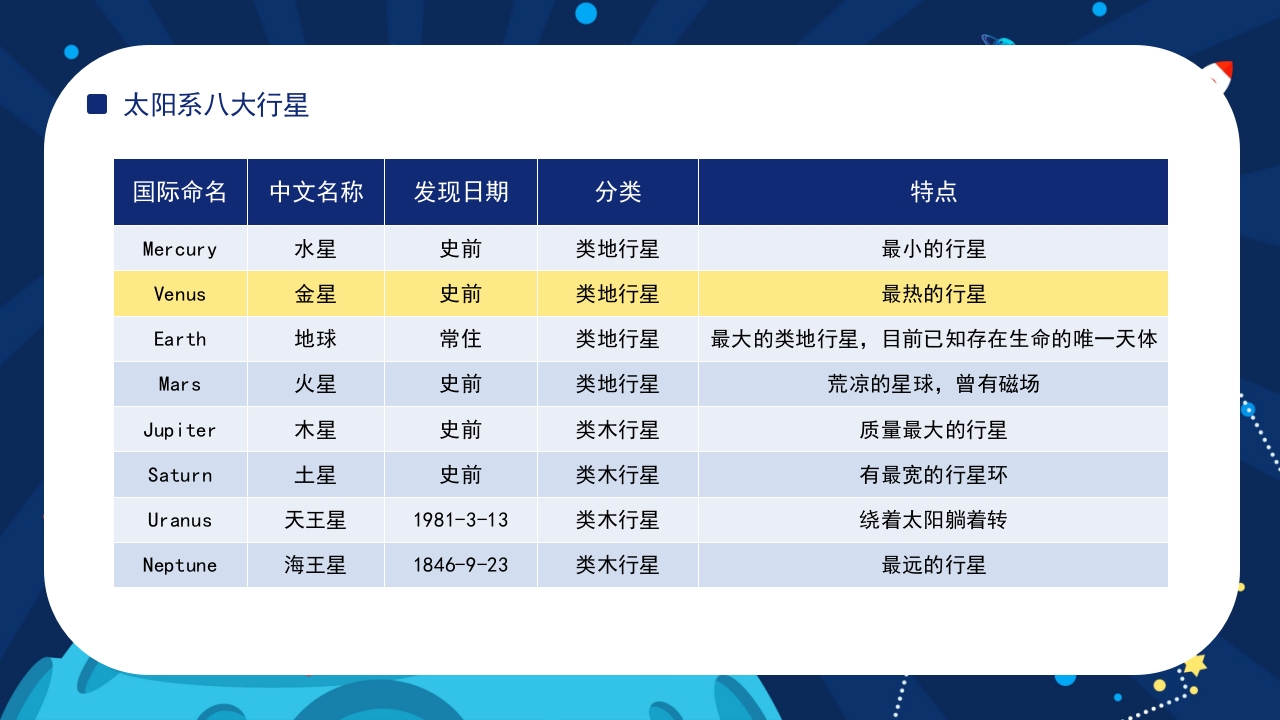 太阳系八大行星

| 国际命名 | 中文名称 | 发现日期 | 分类 | 特点 |
|---|---|---|---|---|
| Mercury | 水星 | 史前 | 类地行星 | 最小的行星 |
| Venus | 金星 | 史前 | 类地行星 | 最热的行星 |
| Earth | 地球 | 常住 | 类地行星 | 最大的类地行星，目前已知存在生命的唯一天体 |
| Mars | 火星 | 史前 | 类地行星 | 荒凉的星球，曾有磁场 |
| Jupiter | 木星 | 史前 | 类木行星 | 质量最大的行星 |
| Saturn | 土星 | 史前 | 类木行星 | 有最宽的行星环 |
| Uranus | 天王星 | 1981-3-13 | 类木行星 | 绕着太阳躺着转 |
| Neptune | 海王星 | 1846-9-23 | 类木行星 | 最远的行星 |